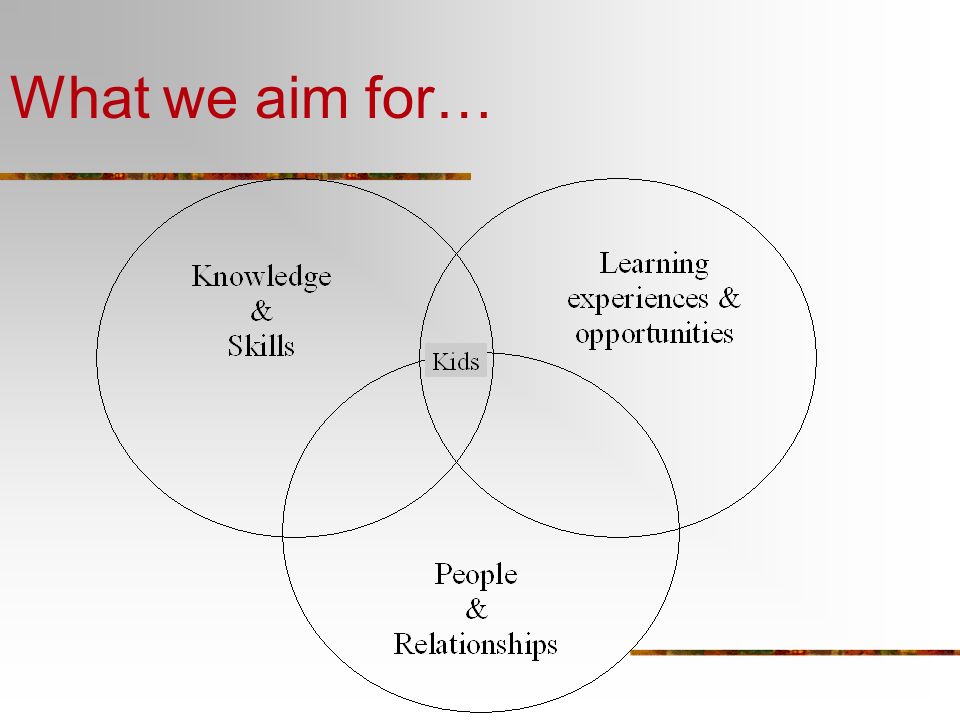 What we aim for…

Knowledge
&
Skills

Learning
experiences &
opportunities

Kids

People
&
Relationships